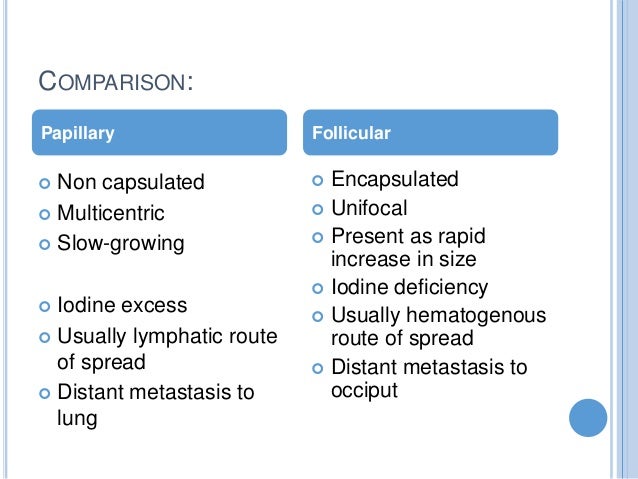 COMPARISON:

Papillary

- Non capsulated
- Multicentric
- Slow-growing

- Iodine excess
- Usually lymphatic route of spread
- Distant metastasis to lung

Follicular

- Encapsulated
- Unifocal
- Present as rapid increase in size
- Iodine deficiency
- Usually hematogenous route of spread
- Distant metastasis to occiput